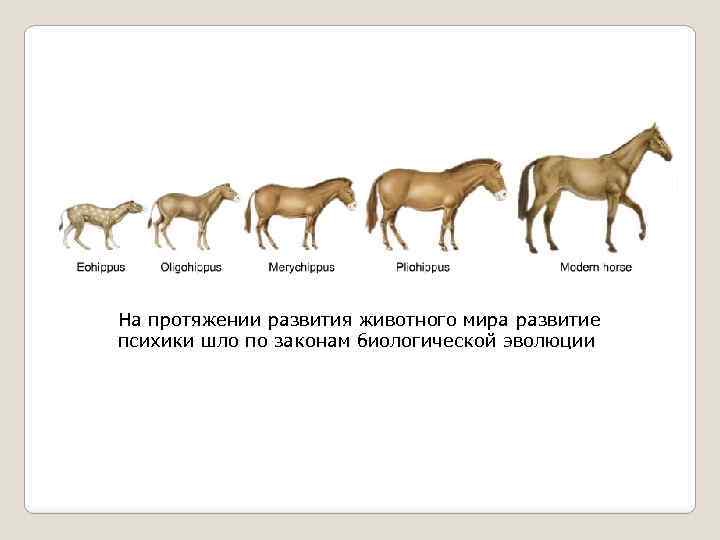 Eohippus Oligohippus Merychippus Pliohippus Modern horse

На протяжении развития животного мира развитие психики шло по законам биологической эволюции